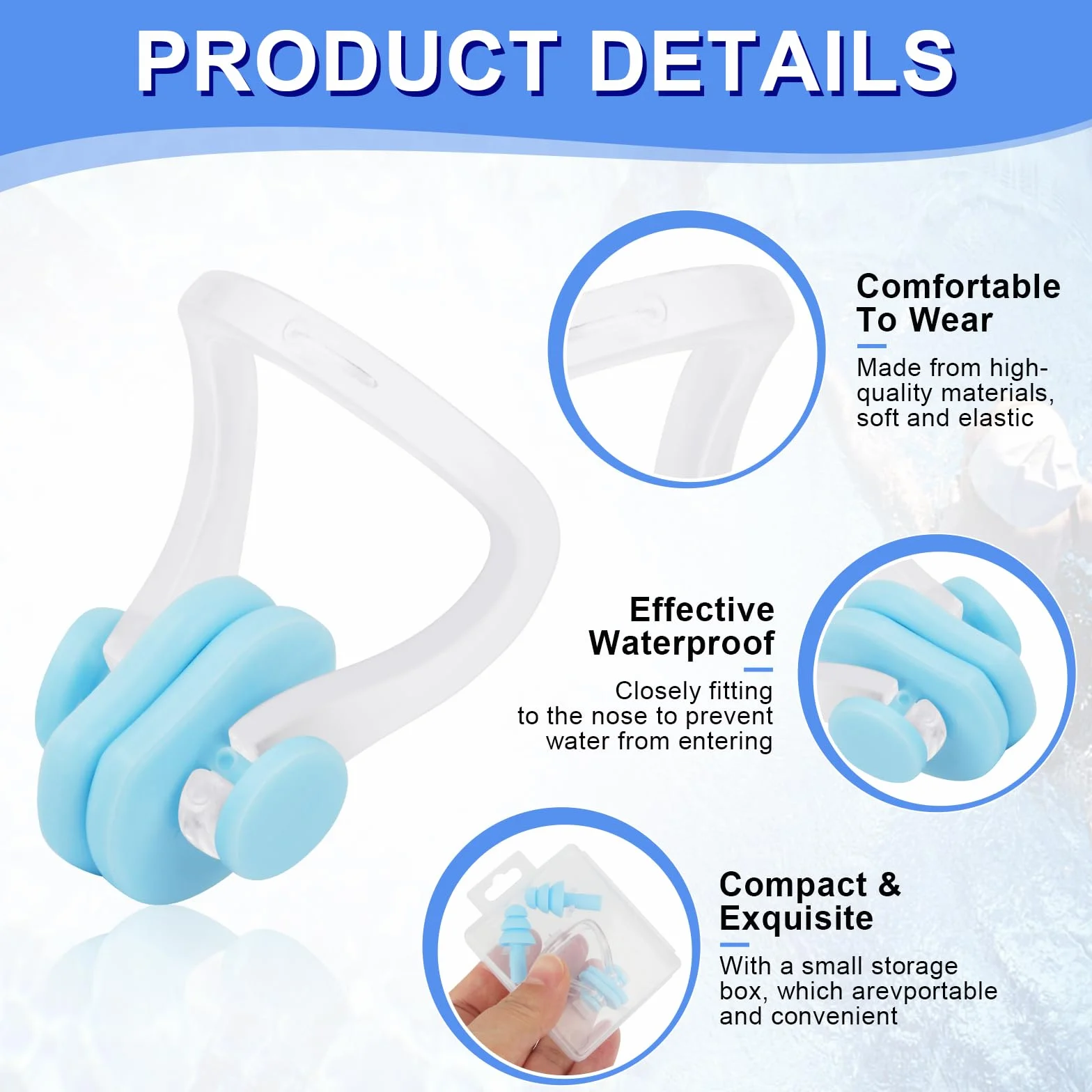 PRODUCT DETAILS

Comfortable To Wear

Made from high-quality materials, soft and elastic

Effective Waterproof

Closely fitting to the nose to prevent water from entering

Compact & Exquisite

With a small storage box, which arevportable and convenient